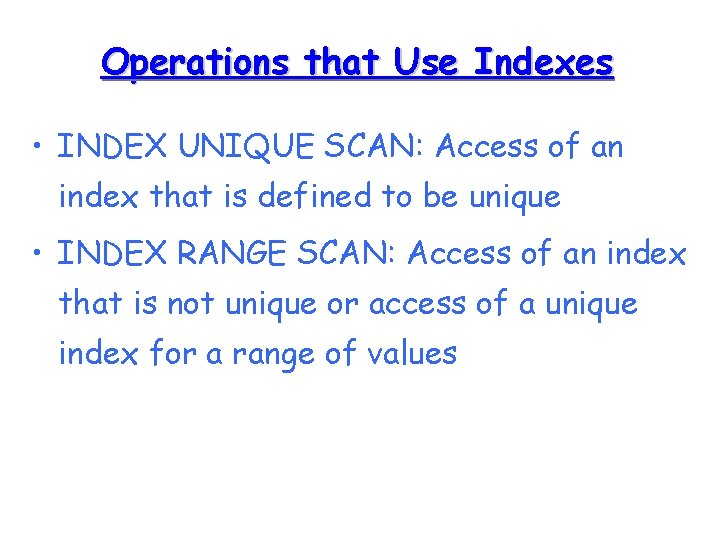 Operations that Use Indexes

• INDEX UNIQUE SCAN: Access of an index that is defined to be unique

• INDEX RANGE SCAN: Access of an index that is not unique or access of a unique index for a range of values